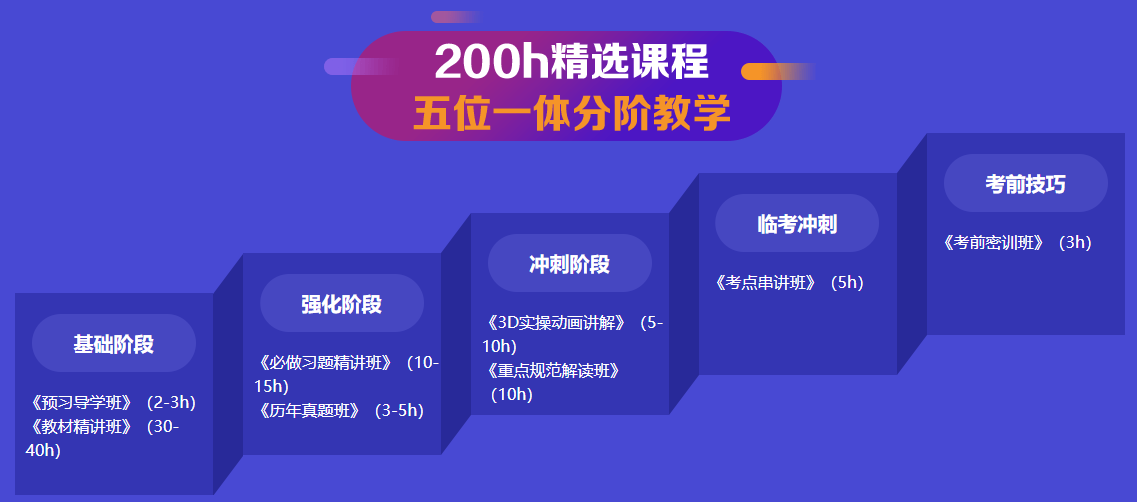 200h精选课程
五位一体分阶教学

基础阶段

《预习导学班》（2-3h）
《教材精讲班》（30-40h）

强化阶段

《必做习题精讲班》（10-15h）
《历年真题班》（3-5h）

冲刺阶段

《3D实操动画讲解》（5-10h）
《重点规范解读班》（10h）

临考冲刺

《考点串讲班》（5h）

考前技巧

《考前密训班》（3h）